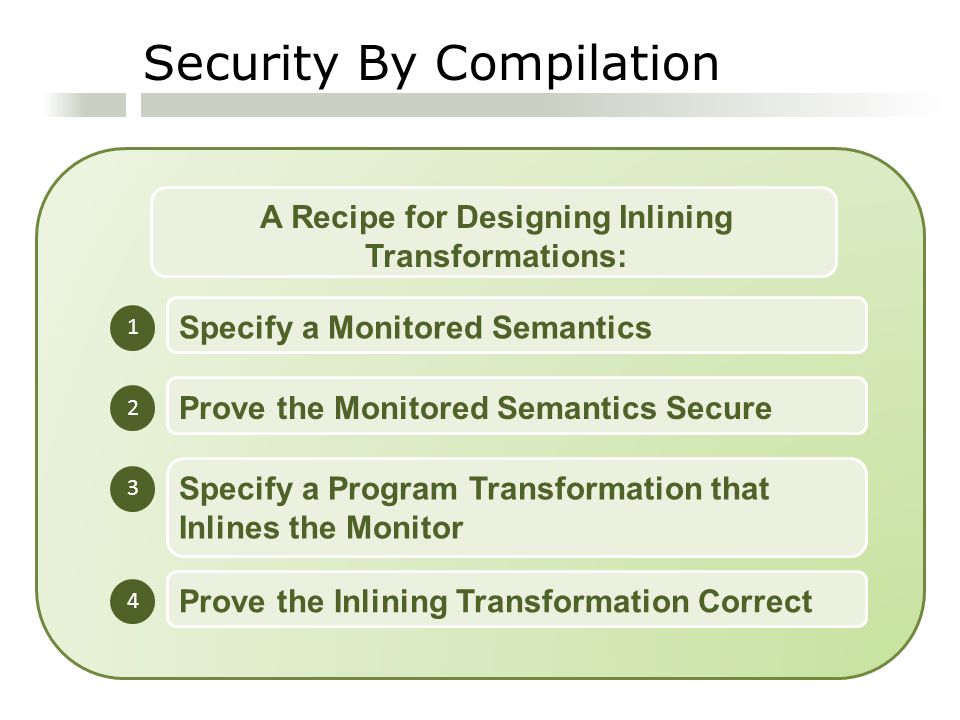 Security By Compilation

A Recipe for Designing Inlining Transformations:

1 Specify a Monitored Semantics

2 Prove the Monitored Semantics Secure

3 Specify a Program Transformation that Inlines the Monitor

4 Prove the Inlining Transformation Correct